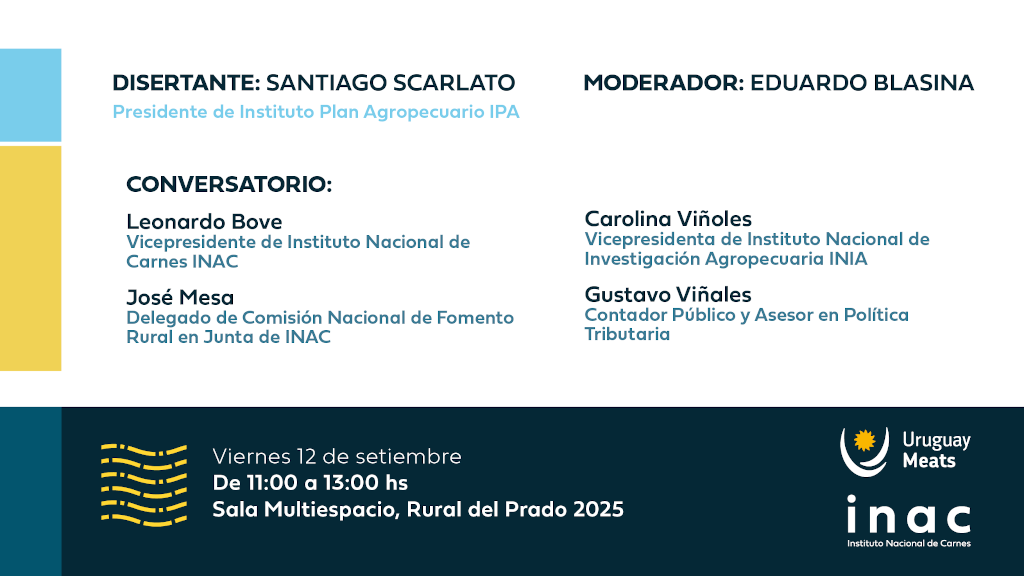 DISERTANTE: SANTIAGO SCARLATO
Presidente de Instituto Plan Agropecuario IPA

MODERADOR: EDUARDO BLASINA

CONVERSATORIO:

Leonardo Bove
Vicepresidente de Instituto Nacional de Carnes INAC

José Mesa
Delegado de Comisión Nacional de Fomento Rural en Junta de INAC

Carolina Viñoles
Vicepresidenta de Instituto Nacional de Investigación Agropecuaria INIA

Gustavo Viñales
Contador Público y Asesor en Política Tributaria

Viernes 12 de setiembre
De 11:00 a 13:00 hs
Sala Multiespacio, Rural del Prado 2025

Uruguay Meats

inac
Instituto Nacional de Carnes